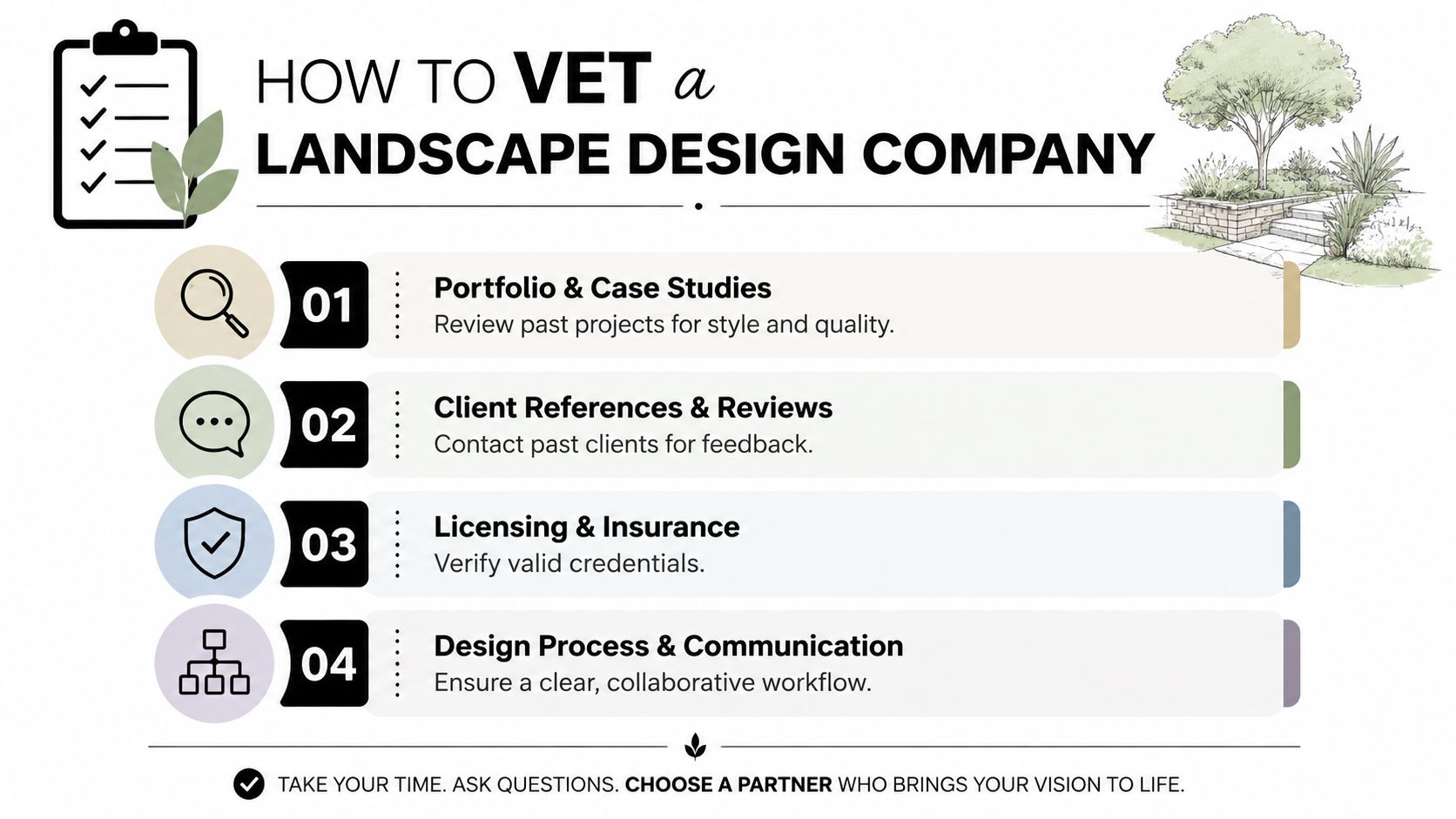 HOW TO VET a
LANDSCAPE DESIGN COMPANY

01
Portfolio & Case Studies
Review past projects for style and quality.

02
Client References & Reviews
Contact past clients for feedback.

03
Licensing & Insurance
Verify valid credentials.

04
Design Process & Communication
Ensure a clear, collaborative workflow.

TAKE YOUR TIME. ASK QUESTIONS. CHOOSE A PARTNER WHO BRINGS YOUR VISION TO LIFE.